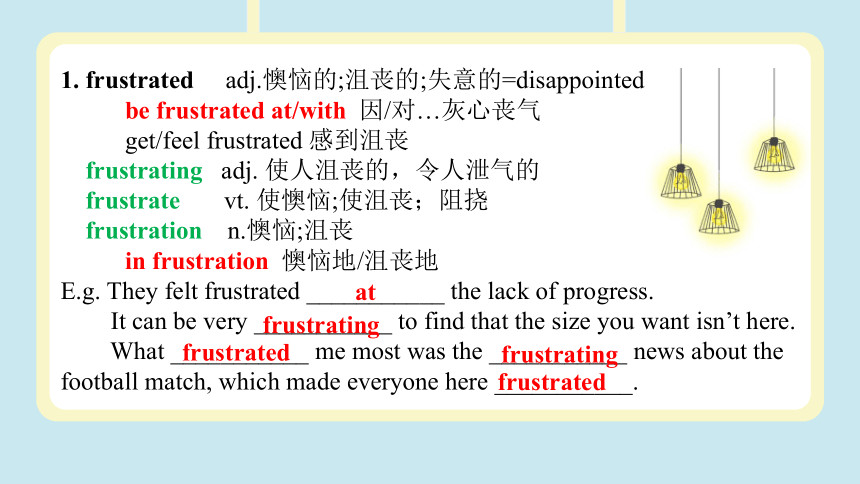 1. frustrated adj.懊恼的;沮丧的;失意的=disappointed

be frustrated at/with 因/对…灰心丧气

get/feel frustrated 感到沮丧

frustrating adj. 使人沮丧的，令人泄气的

frustrate vt. 使懊恼;使沮丧；阻挠

frustration n.懊恼;沮丧

in frustration 懊恼地/沮丧地

E.g. They felt frustrated ____at____ the lack of progress.

It can be very __frustrating__ to find that the size you want isn't here.

What __frustrated__ me most was the __frustrating__ news about the football match, which made everyone here __frustrated__.